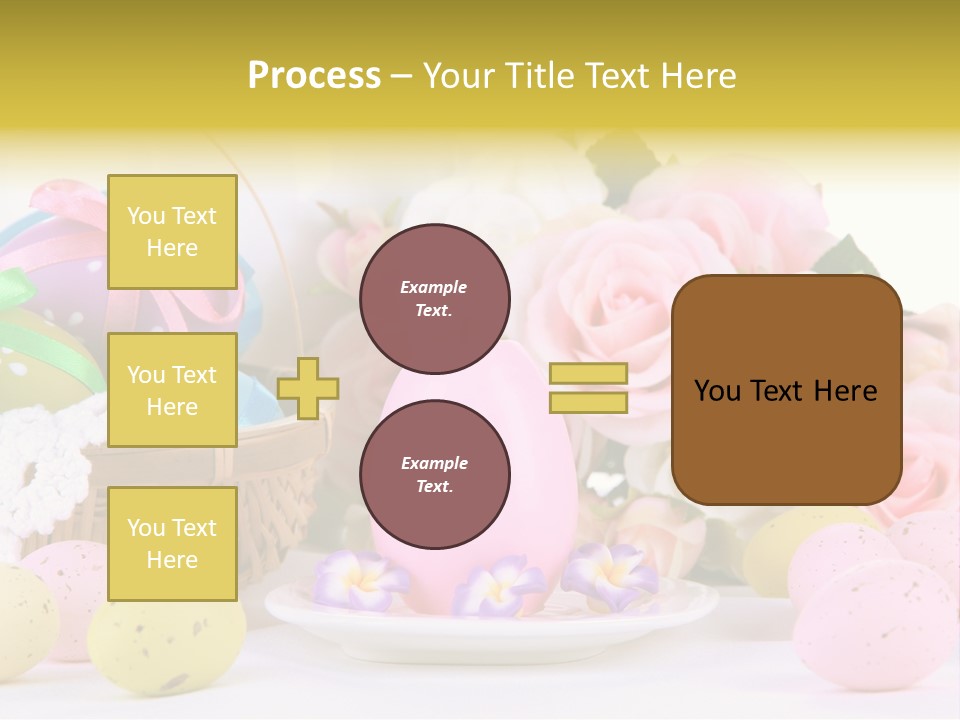 Process – Your Title Text Here

You Text Here

You Text Here

You Text Here

Example Text.

Example Text.

You Text Here